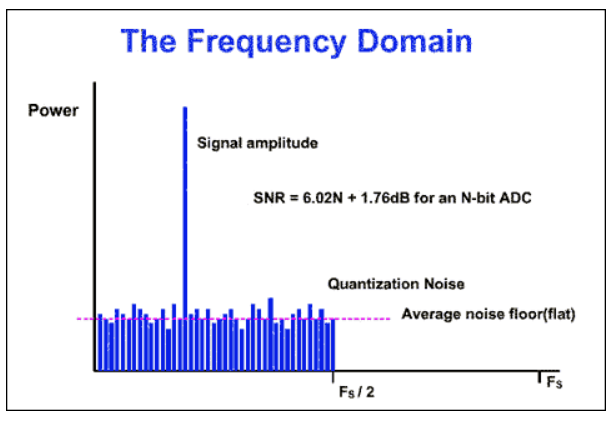 The Frequency Domain

Power

Signal amplitude

SNR = 6.02N + 1.76dB for an N-bit ADC

Quantization Noise

Average noise floor(flat)

$F_S / 2$

$F_S$